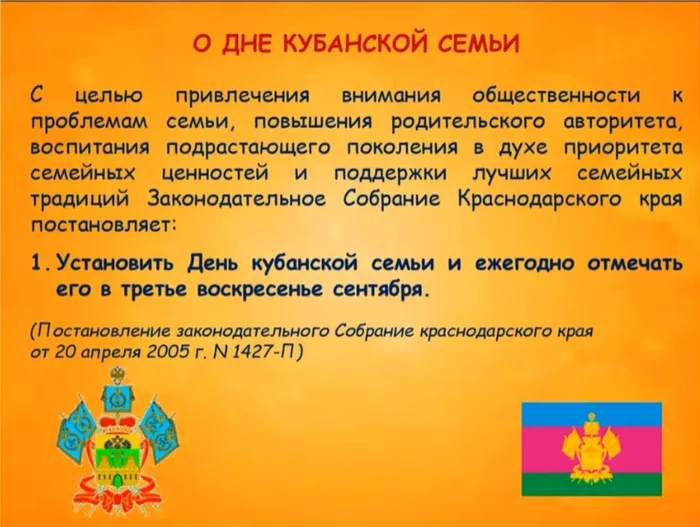 О ДНЕ КУБАНСКОЙ СЕМЬИ

С целью привлечения внимания общественности к проблемам семьи, повышения родительского авторитета, воспитания подрастающего поколения в духе приоритета семейных ценностей и поддержки лучших семейных традиций Законодательное Собрание Краснодарского края постановляет:

1. Установить День кубанской семьи и ежегодно отмечать его в третье воскресенье сентября.

(Постановление законодательного Собрание краснодарского края от 20 апреля 2005 г. N 1427-П)